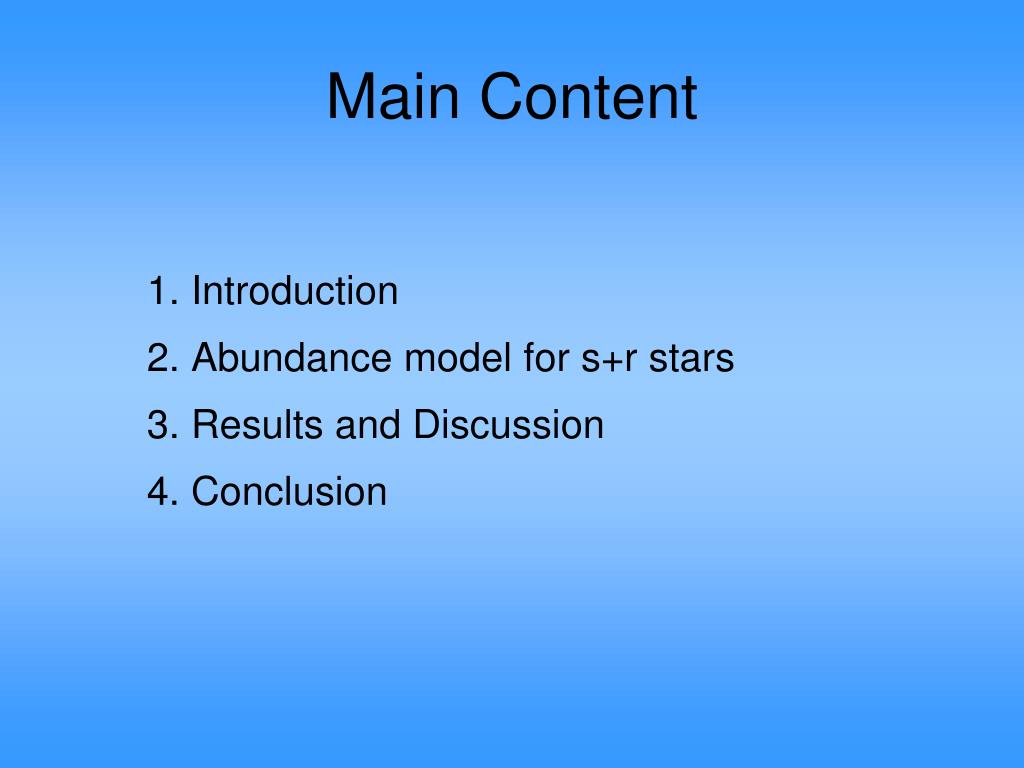 Main Content

1. Introduction
2. Abundance model for s+r stars
3. Results and Discussion
4. Conclusion